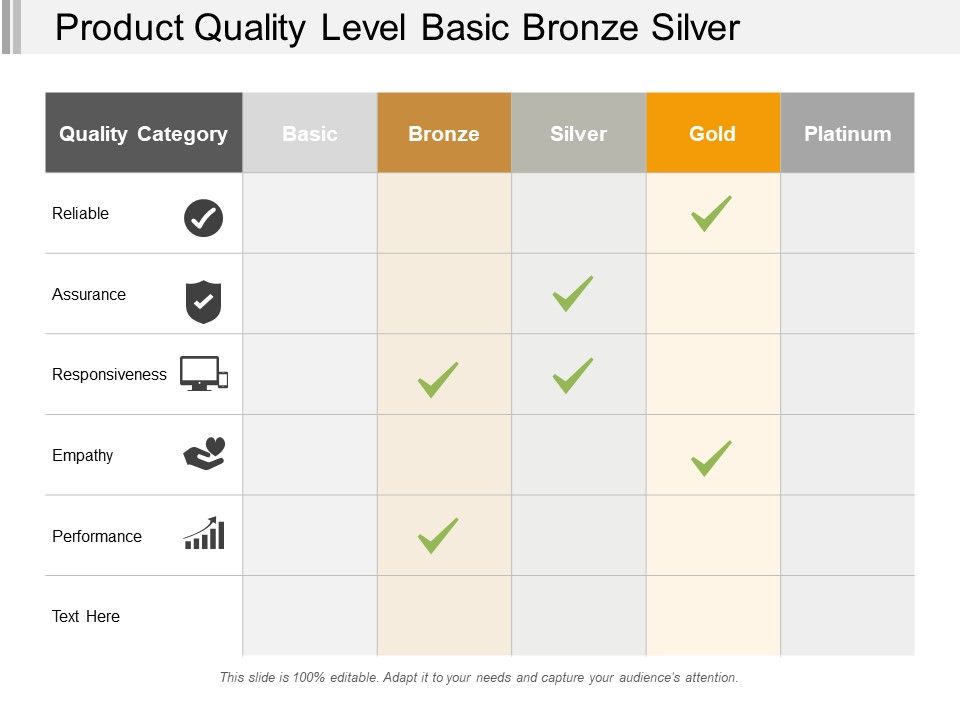 Product Quality Level Basic Bronze Silver

| Quality Category | Basic | Bronze | Silver | Gold | Platinum |
|---|---|---|---|---|---|
| Reliable | | | | ✓ | |
| Assurance | | | ✓ | | |
| Responsiveness | | ✓ | ✓ | | |
| Empathy | | | | ✓ | |
| Performance | | ✓ | | | |
| Text Here | | | | | |

This slide is 100% editable. Adapt it to your needs and capture your audience's attention.